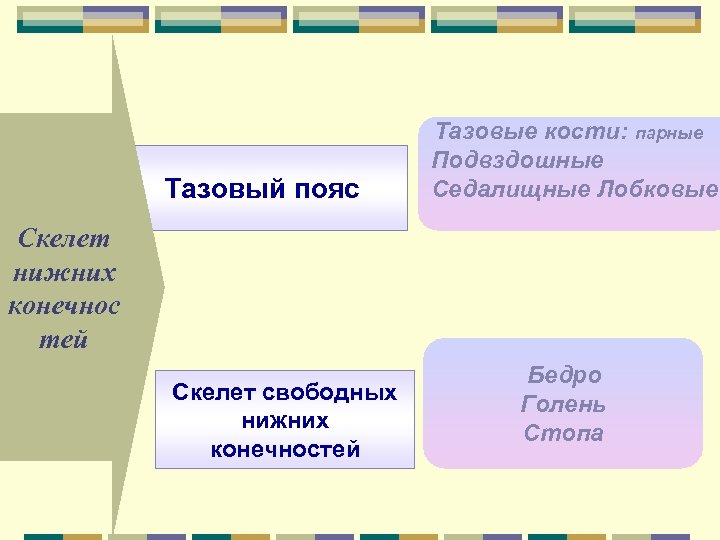 Скелет нижних конечностей

Тазовый пояс

Тазовые кости: парные
Подвздошные
Седалищные Лобковые

Скелет свободных нижних конечностей

Бедро
Голень
Стопа